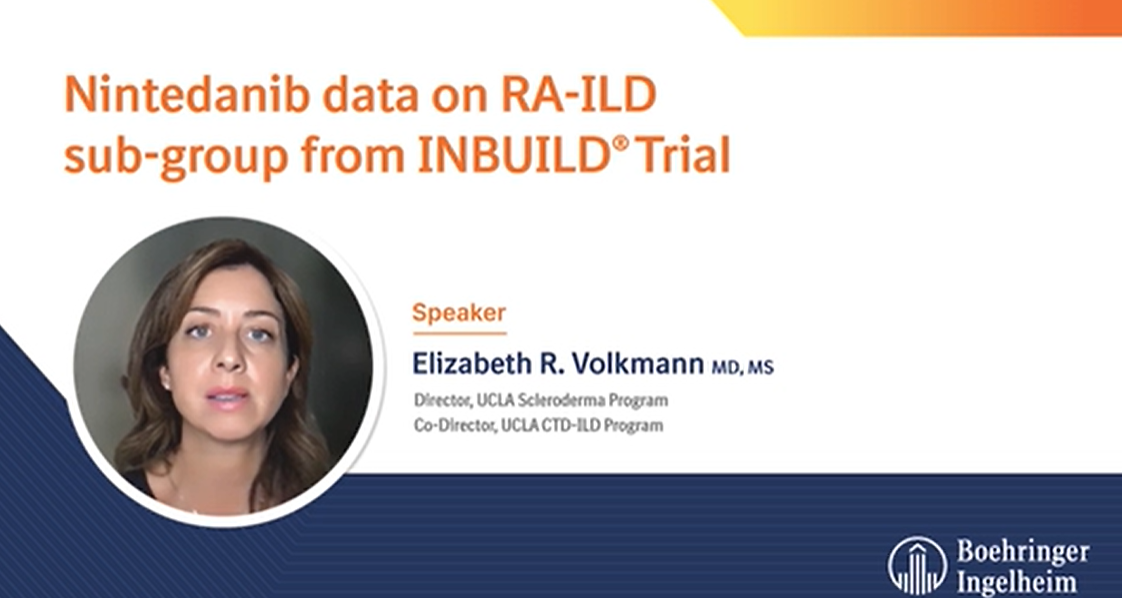 Nintedanib data on RA-ILD sub-group from INBUILD® Trial

Speaker

Elizabeth R. Volkmann MD, MS

Director, UCLA Scleroderma Program
Co-Director, UCLA CTD-ILD Program

Boehringer Ingelheim